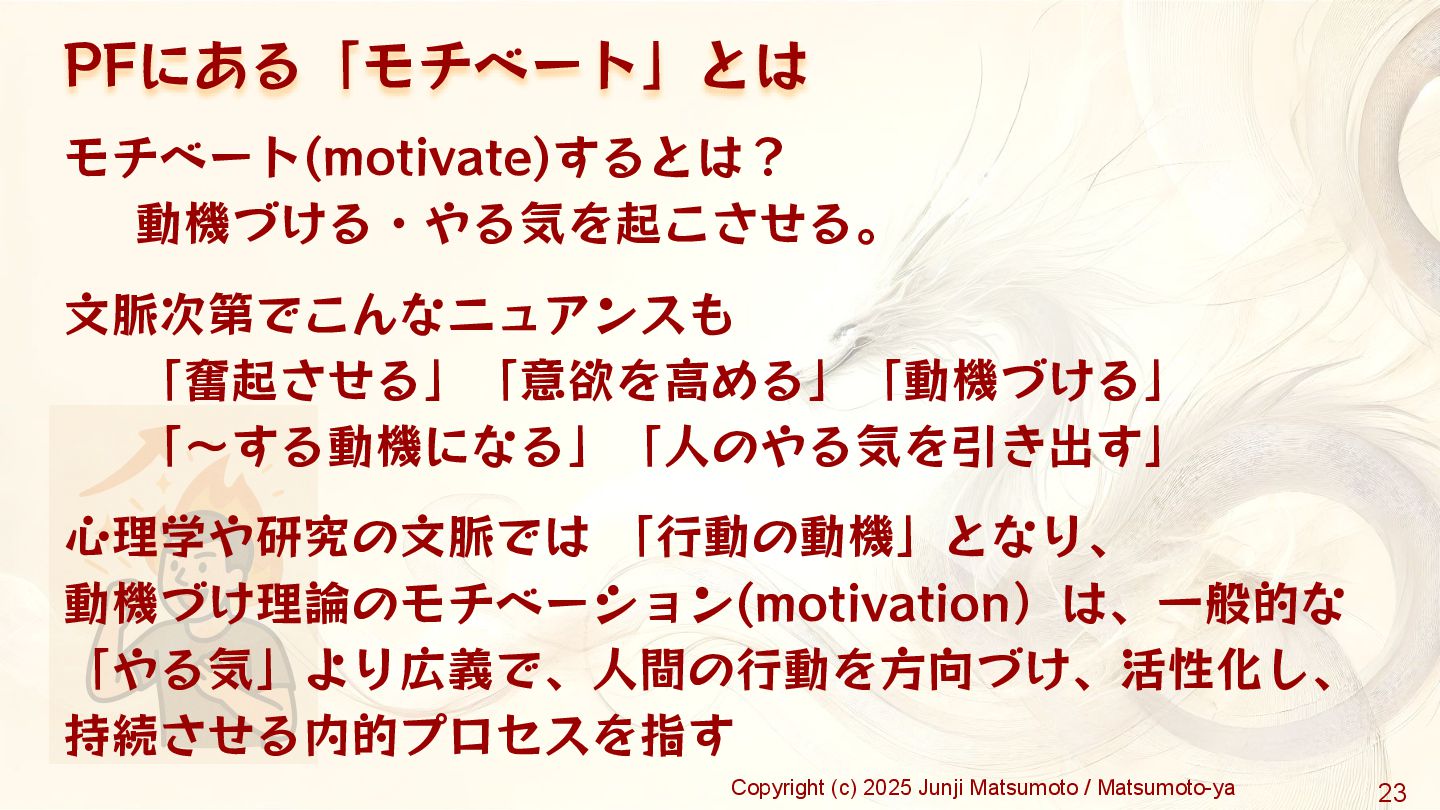 PFにある「モチベート」とは

モチベート(motivate)するとは？
動機づける・やる気を起こさせる。

文脈次第でこんなニュアンスも
「奮起させる」「意欲を高める」「動機づける」
「～する動機になる」「人のやる気を引き出す」

心理学や研究の文脈では 「行動の動機」となり、
動機づけ理論のモチベーション(motivation）は、一般的な「やる気」より広義で、人間の行動を方向づけ、活性化し、持続させる内的プロセスを指す

Copyright (c) 2025 Junji Matsumoto / Matsumoto-ya

23